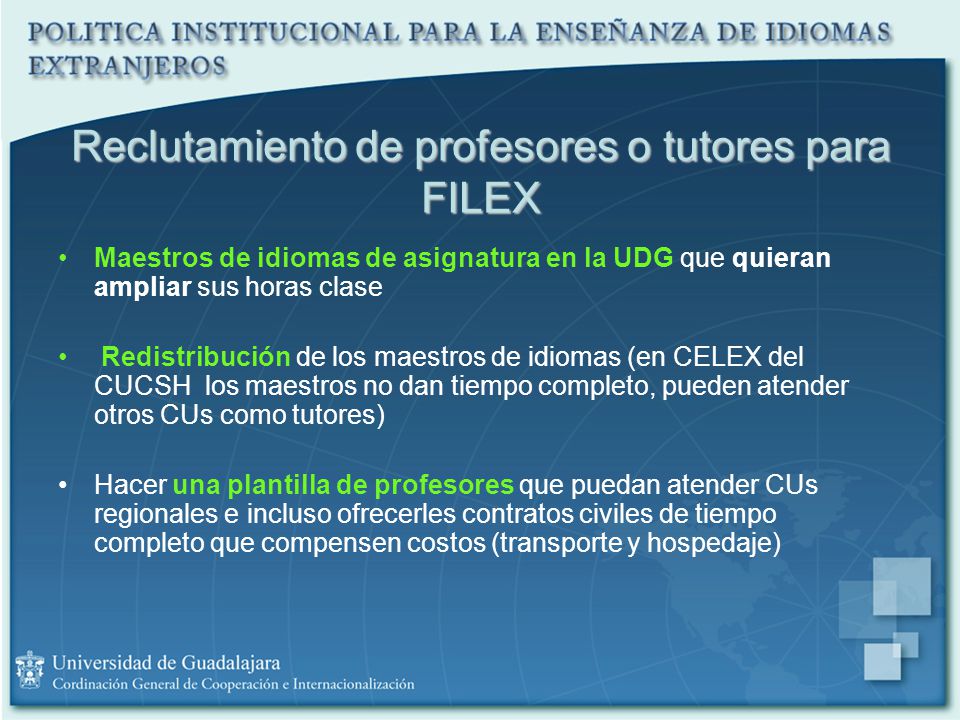 POLITICA INSTITUCIONAL PARA LA ENSEÑANZA DE IDIOMAS EXTRANJEROS

Reclutamiento de profesores o tutores para FILEX

• Maestros de idiomas de asignatura en la UDG que quieran ampliar sus horas clase

• Redistribución de los maestros de idiomas (en CELEX del CUCSH los maestros no dan tiempo completo, pueden atender otros CUs como tutores)

• Hacer una plantilla de profesores que puedan atender CUs regionales e incluso ofrecerles contratos civiles de tiempo completo que compensen costos (transporte y hospedaje)

Universidad de Guadalajara
Cordinación General de Cooperación e Internacionalización